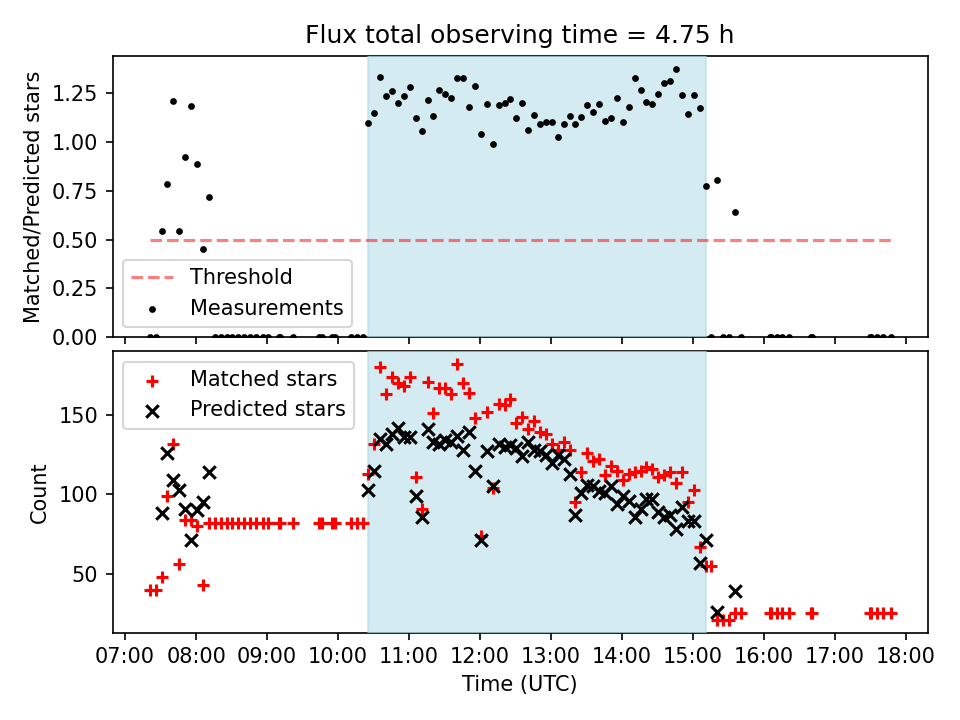 Flux total observing time = 4.75 h

Matched/Predicted stars

1.25
1.00
0.75
0.50
0.25
0.00

Threshold
Measurements

Matched stars
Predicted stars

Count

150
100
50

07:00 08:00 09:00 10:00 11:00 12:00 13:00 14:00 15:00 16:00 17:00 18:00

Time (UTC)